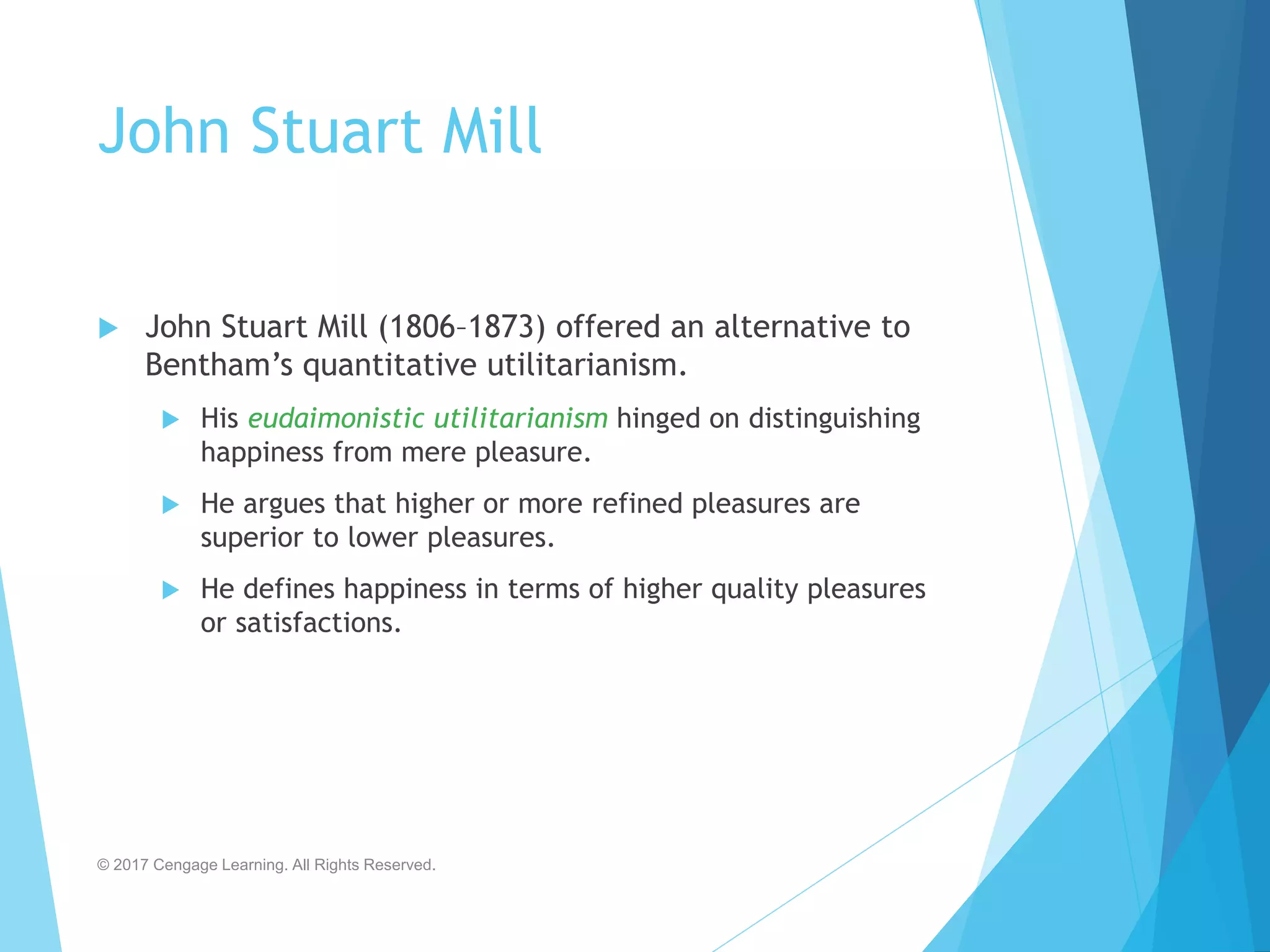 John Stuart Mill

John Stuart Mill (1806–1873) offered an alternative to Bentham’s quantitative utilitarianism.

His eudaimonistic utilitarianism hinged on distinguishing happiness from mere pleasure.

He argues that higher or more refined pleasures are superior to lower pleasures.

He defines happiness in terms of higher quality pleasures or satisfactions.

© 2017 Cengage Learning. All Rights Reserved.